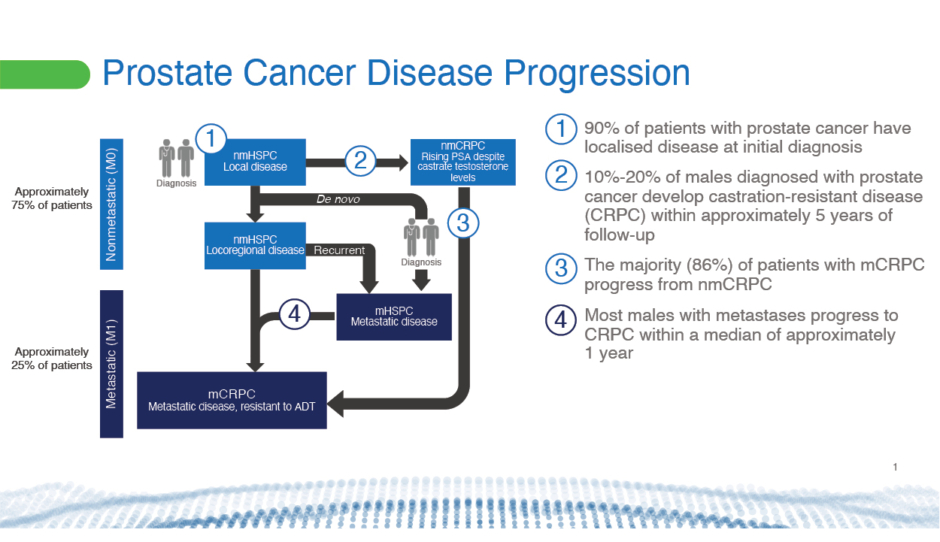 Prostate Cancer Disease Progression

Approximately 75% of patients

Nonmetastatic (M0)

Approximately 25% of patients

Metastatic (M1)

Diagnosis

1

nmHSPC
Local disease

2

nmCRPC
Rising PSA despite castrate testosterone levels

De novo

3

nmHSPC
Locoregional disease

Recurrent

Diagnosis

4

mHSPC
Metastatic disease

mCRPC
Metastatic disease, resistant to ADT

1 90% of patients with prostate cancer have localised disease at initial diagnosis

2 10%-20% of males diagnosed with prostate cancer develop castration-resistant disease (CRPC) within approximately 5 years of follow-up

3 The majority (86%) of patients with mCRPC progress from nmCRPC

4 Most males with metastases progress to CRPC within a median of approximately 1 year

1